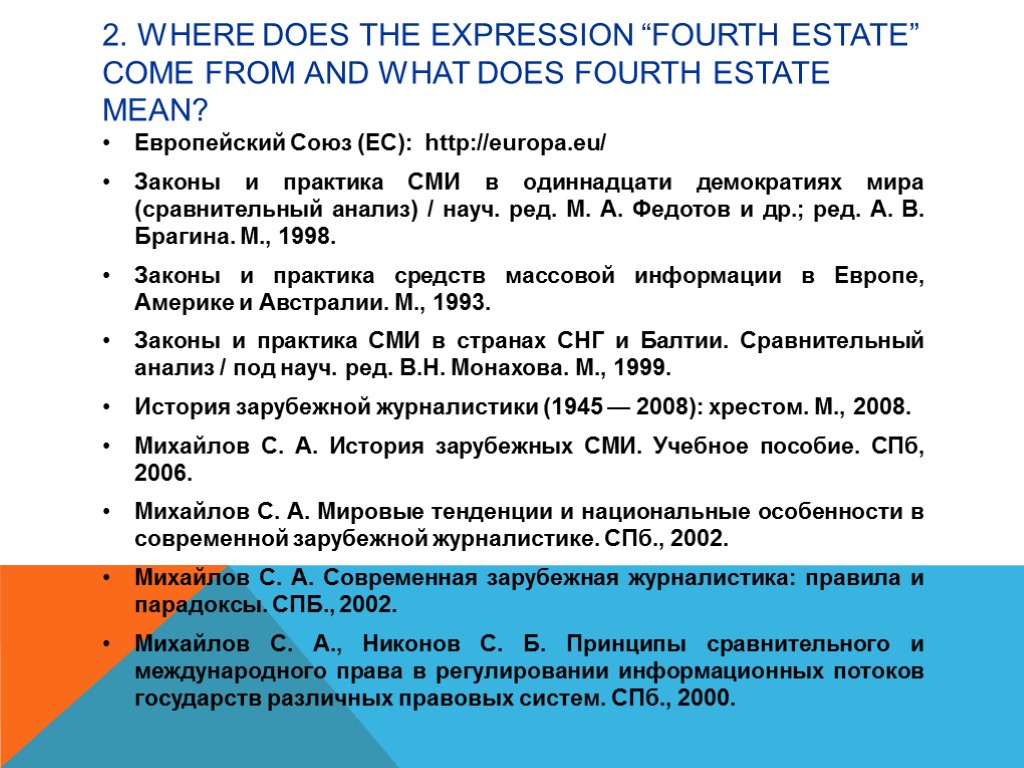 2. WHERE DOES THE EXPRESSION “FOURTH ESTATE” COME FROM AND WHAT DOES FOURTH ESTATE MEAN?

• Европейский Союз (ЕС): http://europa.eu/

• Законы и практика СМИ в одиннадцати демократиях мира (сравнительный анализ) / науч. ред. М. А. Федотов и др.; ред. А. В. Брагина. М., 1998.

• Законы и практика средств массовой информации в Европе, Америке и Австралии. М., 1993.

• Законы и практика СМИ в странах СНГ и Балтии. Сравнительный анализ / под науч. ред. В.Н. Монахова. М., 1999.

• История зарубежной журналистики (1945 — 2008): хрестом. М., 2008.

• Михайлов С. А. История зарубежных СМИ. Учебное пособие. СПб, 2006.

• Михайлов С. А. Мировые тенденции и национальные особенности в современной зарубежной журналистике. СПб., 2002.

• Михайлов С. А. Современная зарубежная журналистика: правила и парадоксы. СПБ., 2002.

• Михайлов С. А., Никонов С. Б. Принципы сравнительного и международного права в регулировании информационных потоков государств различных правовых систем. СПб., 2000.